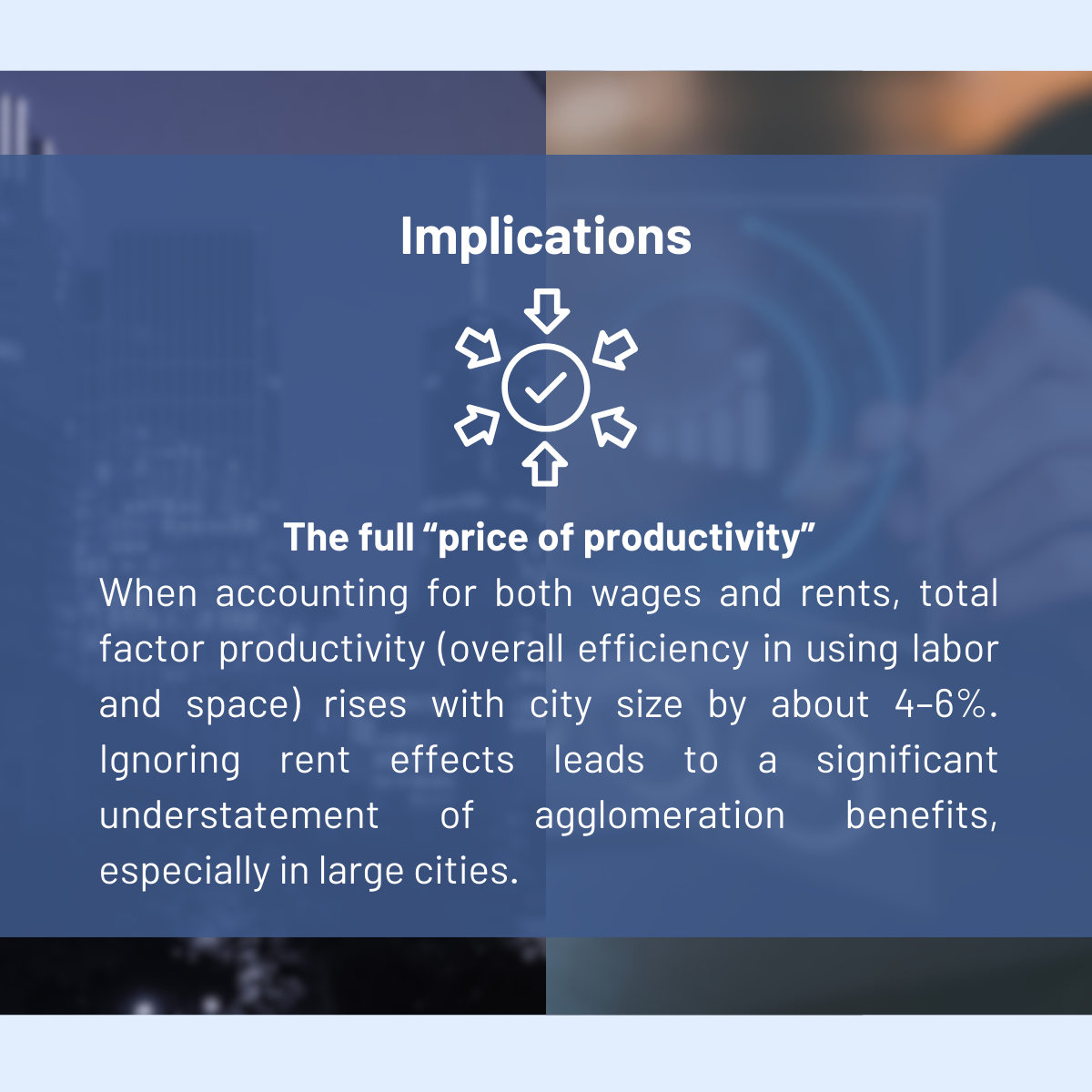 Implications

The full “price of productivity”
When accounting for both wages and rents, total factor productivity (overall efficiency in using labor and space) rises with city size by about 4–6%. Ignoring rent effects leads to a significant understatement of agglomeration benefits, especially in large cities.